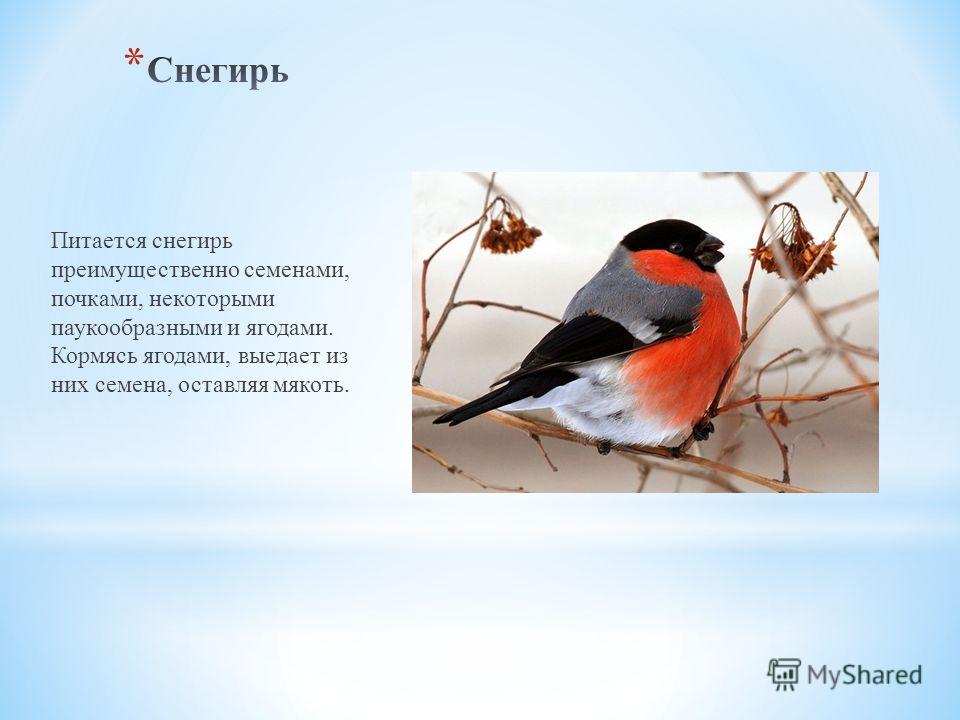 * Снегирь

Питается снегирь преимущественно семенами, почками, некоторыми паукообразными и ягодами. Кормясь ягодами, выедает из них семена, оставляя мякоть.

MyShared